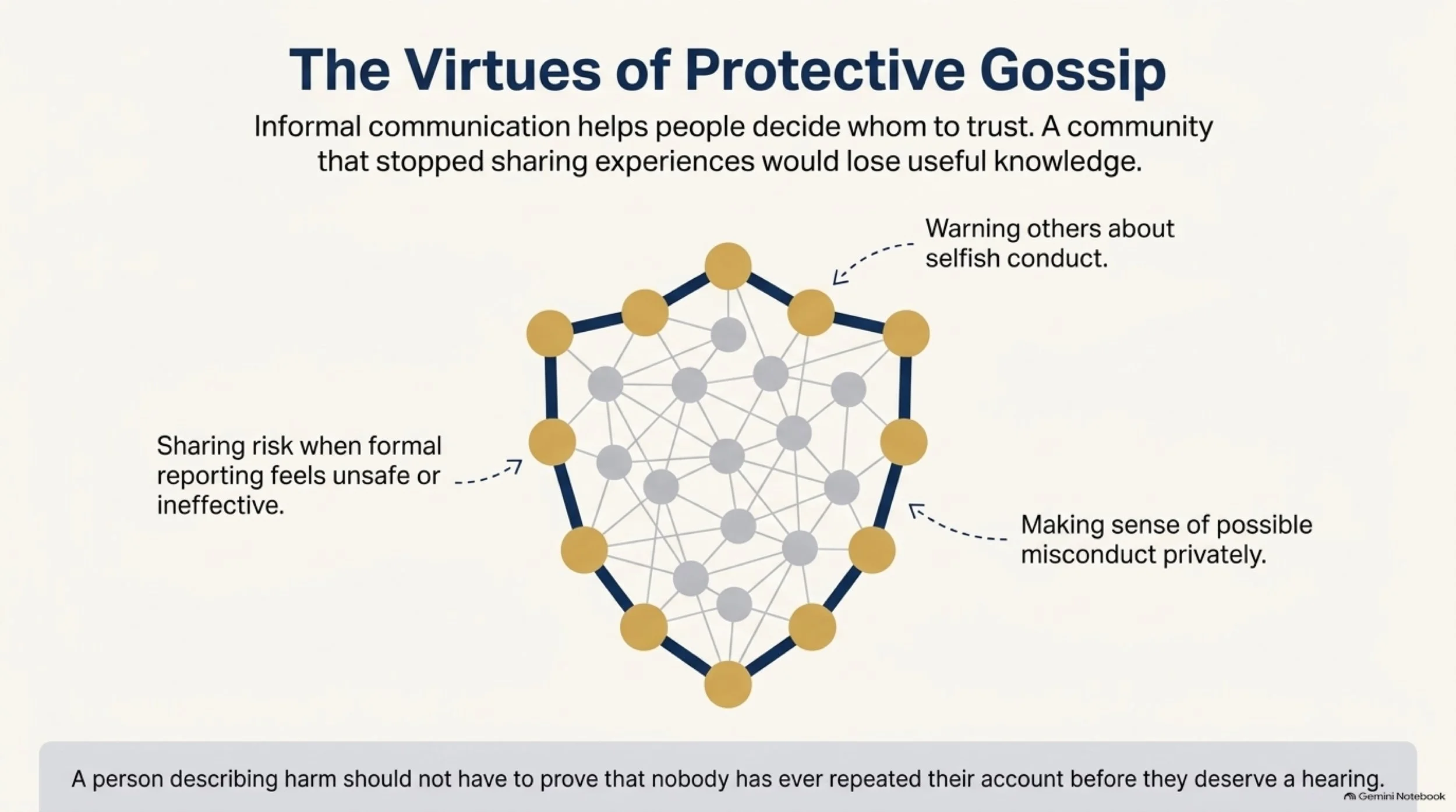 The Virtues of Protective Gossip

Informal communication helps people decide whom to trust. A community that stopped sharing experiences would lose useful knowledge.

Warning others about selfish conduct.

Sharing risk when formal reporting feels unsafe or ineffective.

Making sense of possible misconduct privately.

A person describing harm should not have to prove that nobody has ever repeated their account before they deserve a hearing.

Gemini Notebook